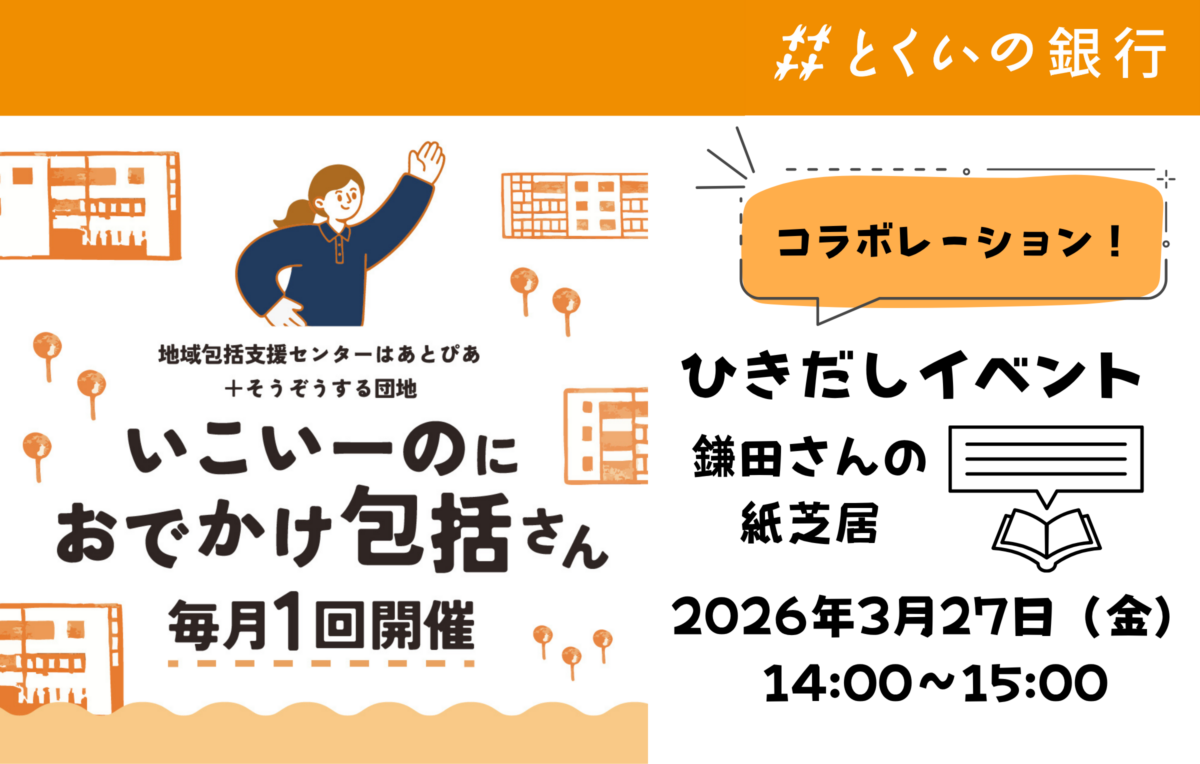 とくいの銀行

地域包括支援センターはあとぴあ
＋そうぞうする団地

いこいーのに
おでかけ包括さん

毎月1回開催

コラボレーション！

ひきだしイベント

鎌田さんの
紙芝居

2026年3月27日（金）
14:00～15:00